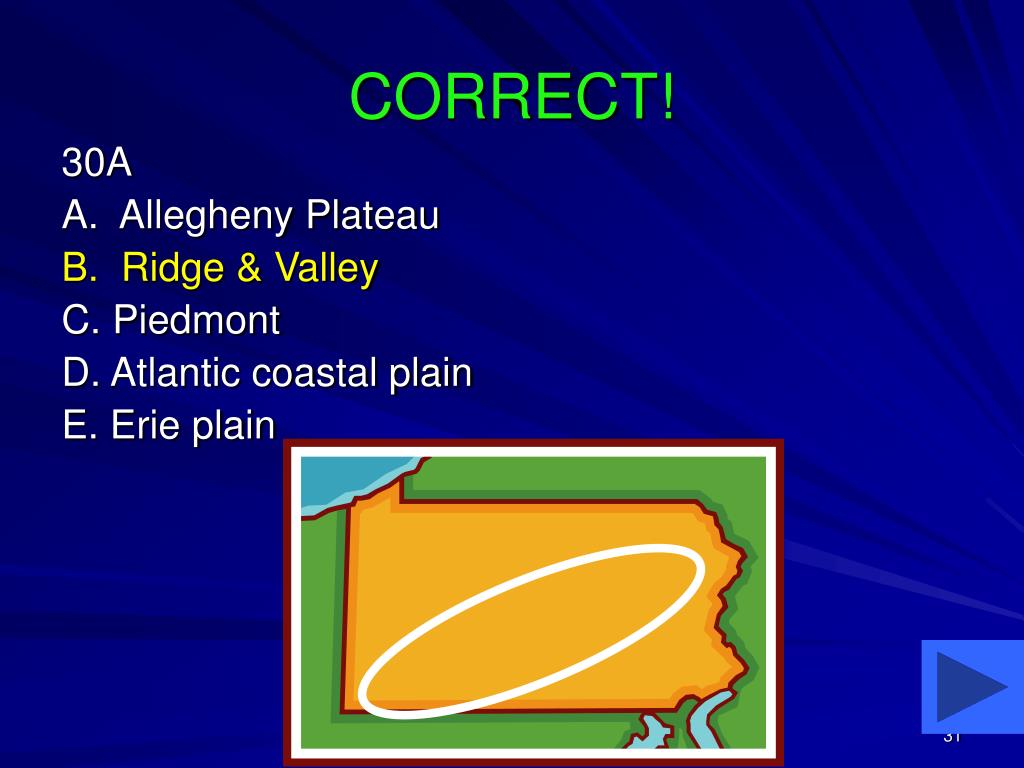 CORRECT!

30A

A. Allegheny Plateau

B. Ridge & Valley

C. Piedmont

D. Atlantic coastal plain

E. Erie plain

31